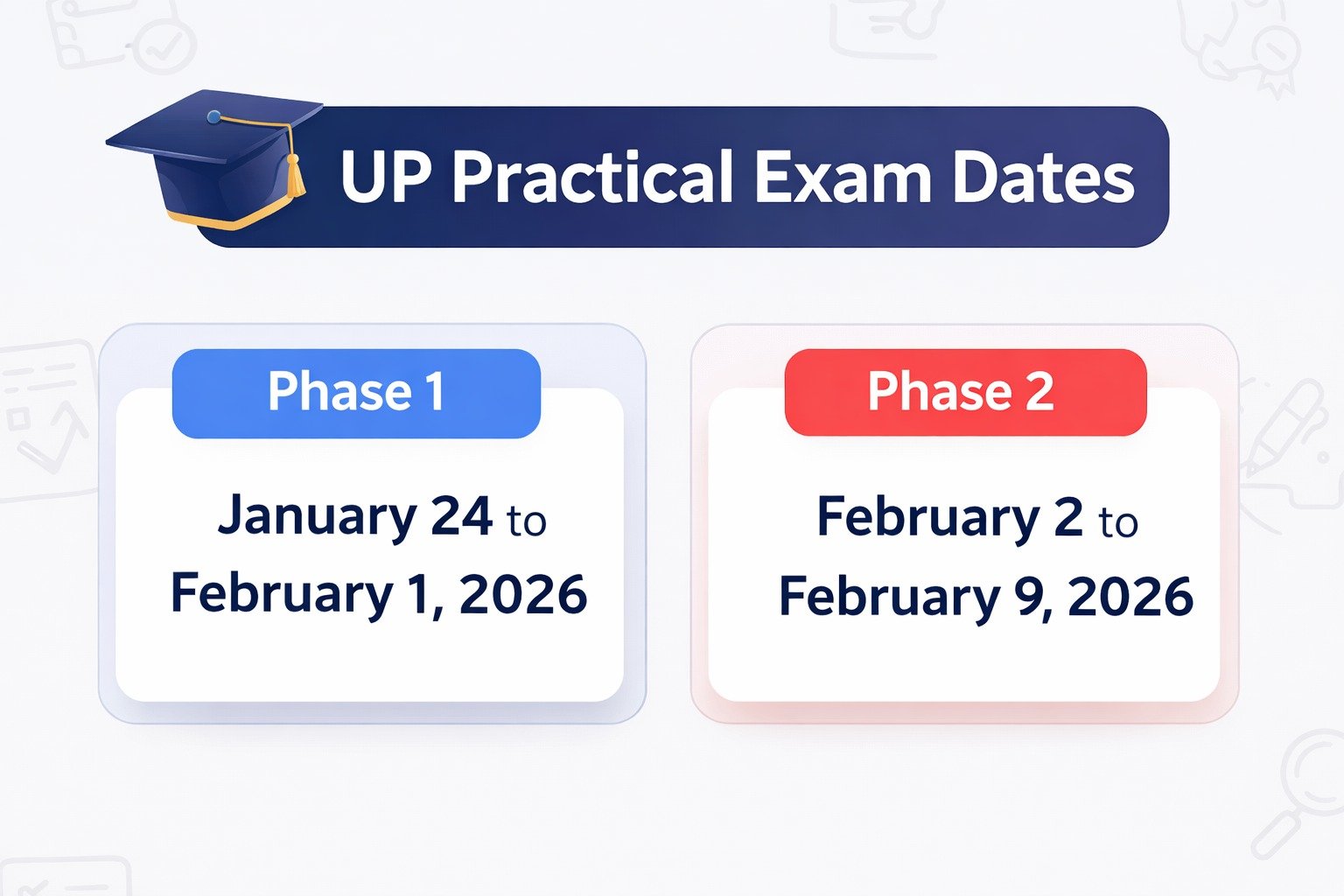 UP Practical Exam Dates

Phase 1

January 24 to February 1, 2026

Phase 2

February 2 to February 9, 2026